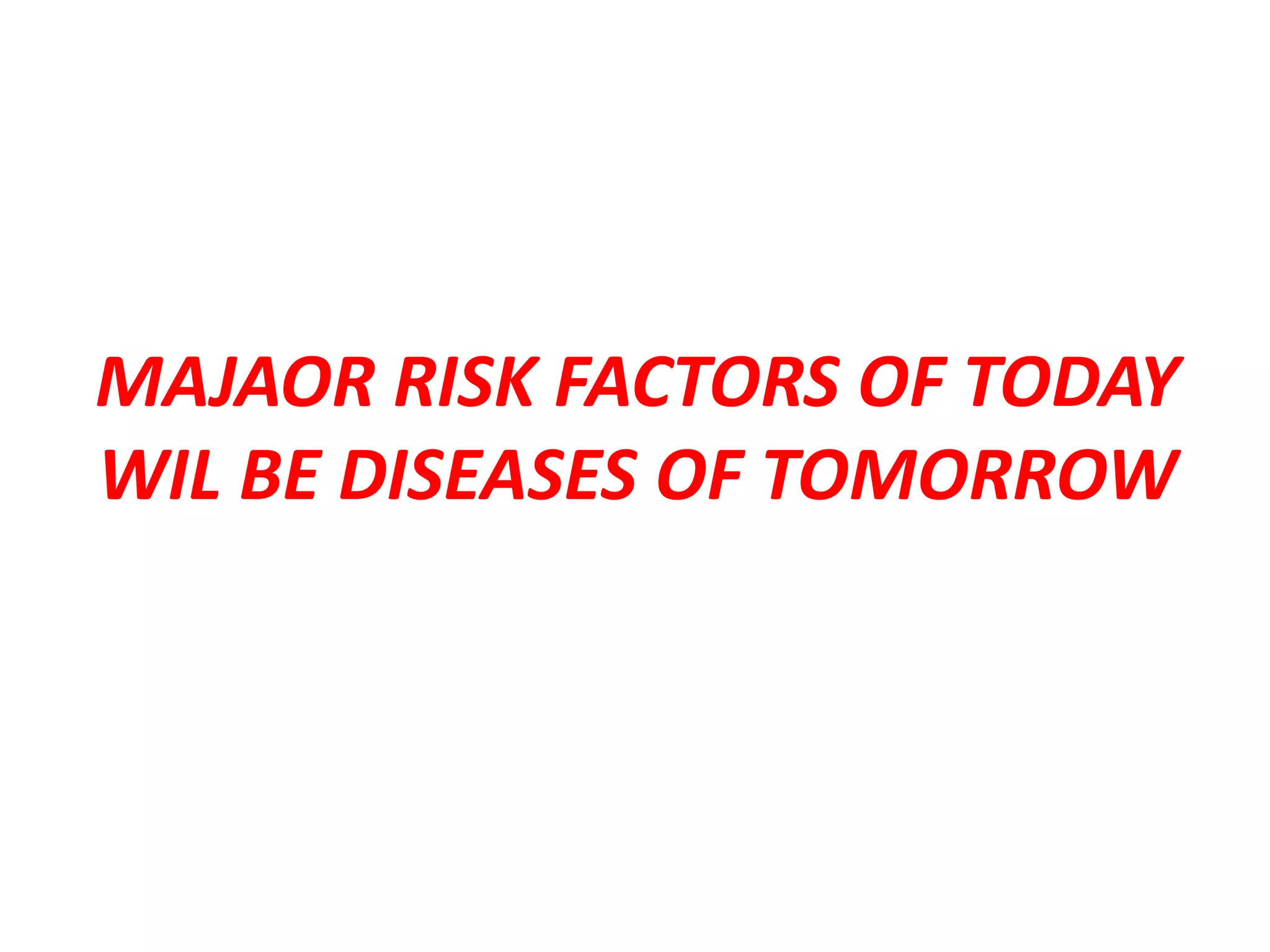 MAJAOR RISK FACTORS OF TODAY WIL BE DISEASES OF TOMORROW